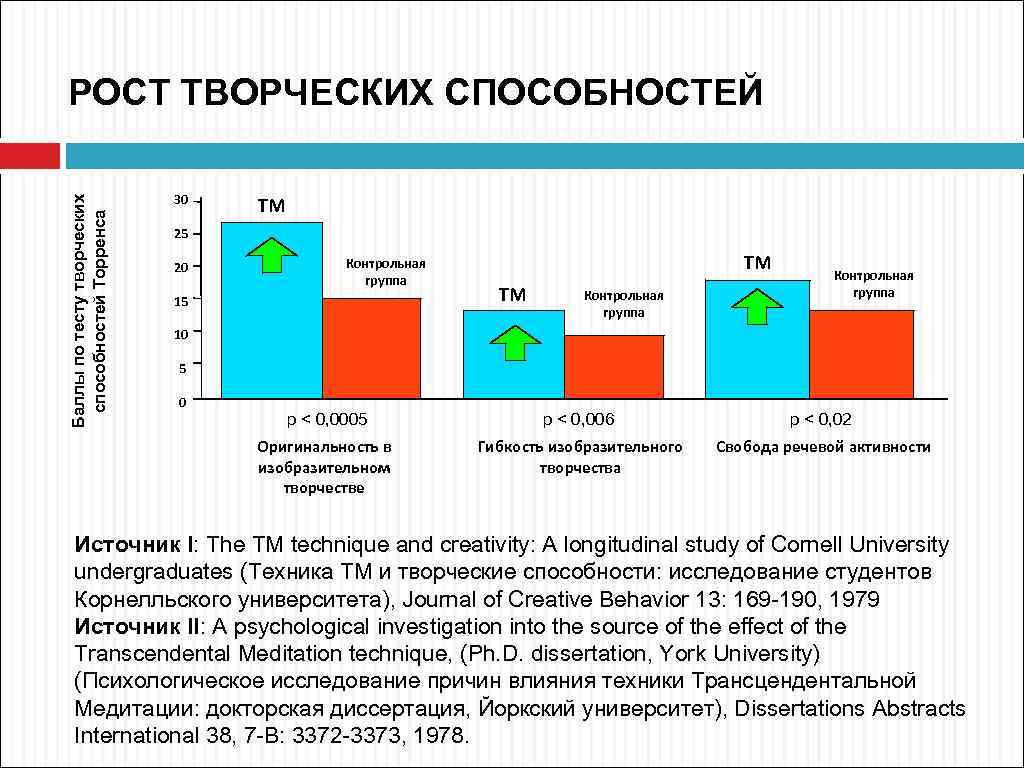 РОСТ ТВОРЧЕСКИХ СПОСОБНОСТЕЙ

Баллы по тесту творческих способностей Торренса

30
25
20
15
10
5
0

ТМ
Контрольная группа
ТМ
Контрольная группа
ТМ
Контрольная группа

p < 0,0005
Оригинальность в изобразительном творчестве

p < 0,006
Гибкость изобразительного творчества

p < 0,02
Свобода речевой активности

Источник I: The TM technique and creativity: A longitudinal study of Cornell University undergraduates (Техника ТМ и творческие способности: исследование студентов Корнелльского университета), Journal of Creative Behavior 13: 169-190, 1979
Источник II: A psychological investigation into the source of the effect of the Transcendental Meditation technique, (Ph.D. dissertation, York University) (Психологическое исследование причин влияния техники Трансцендентальной Медитации: докторская диссертация, Йоркский университет), Dissertations Abstracts International 38, 7-B: 3372-3373, 1978.